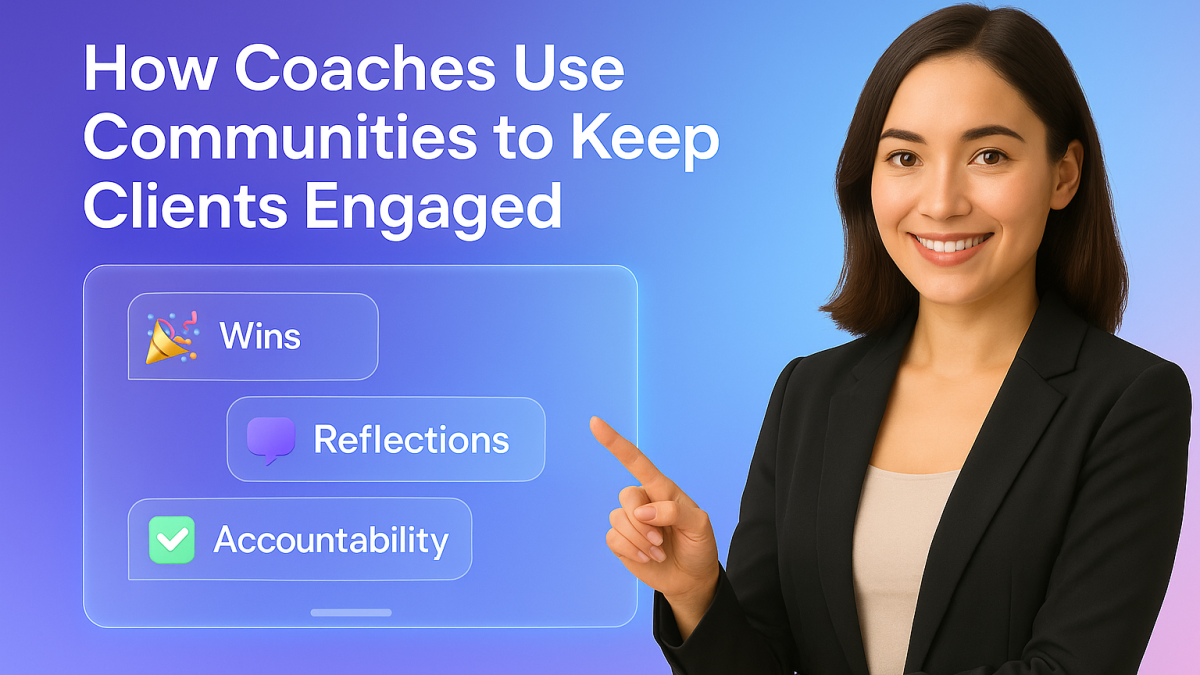 How Coaches Use Communities to Keep Clients Engaged

Wins

Reflections

Accountability